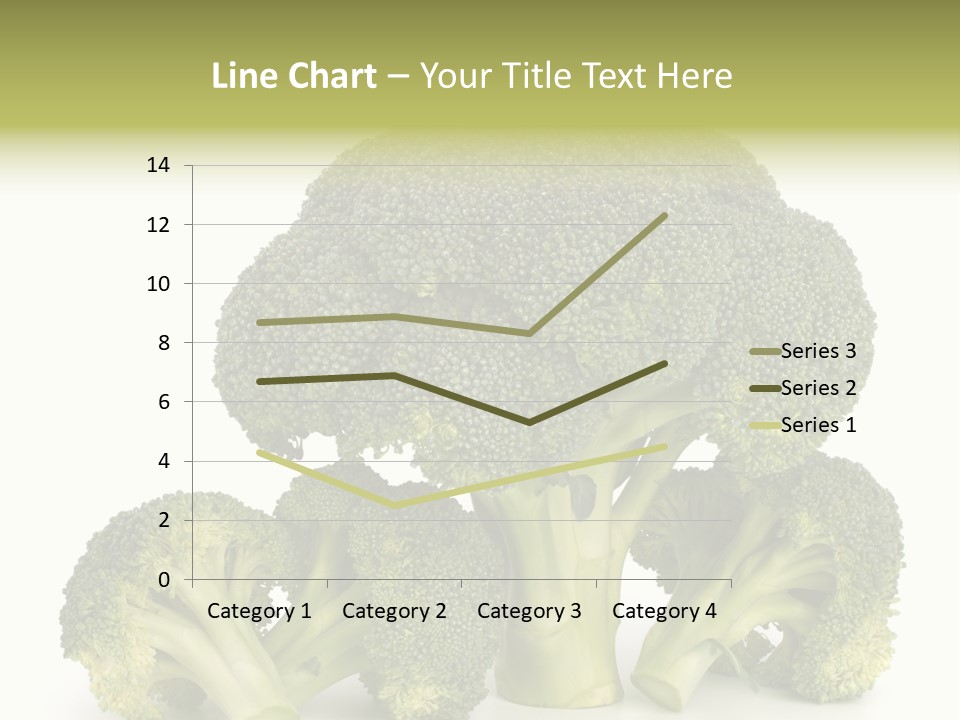 Line Chart – Your Title Text Here

14
12
10
8
6
4
2
0

Category 1 Category 2 Category 3 Category 4

Series 3
Series 2
Series 1